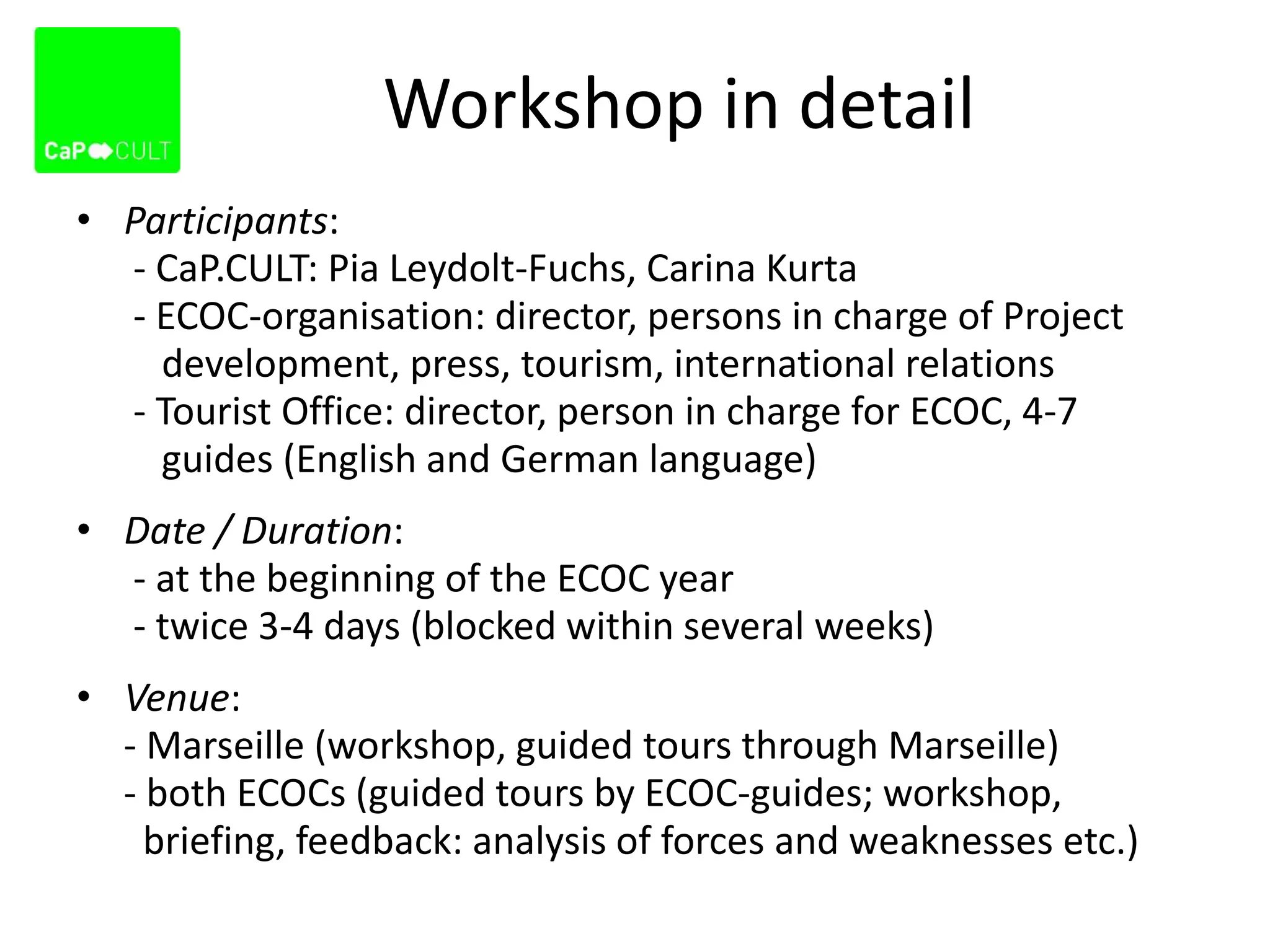 CaP CULT

Workshop in detail

• Participants:
- CaP.CULT: Pia Leydolt-Fuchs, Carina Kurta
- ECOC-organisation: director, persons in charge of Project development, press, tourism, international relations
- Tourist Office: director, person in charge for ECOC, 4-7 guides (English and German language)

• Date / Duration:
- at the beginning of the ECOC year
- twice 3-4 days (blocked within several weeks)

• Venue:
- Marseille (workshop, guided tours through Marseille)
- both ECOCs (guided tours by ECOC-guides; workshop, briefing, feedback: analysis of forces and weaknesses etc.)